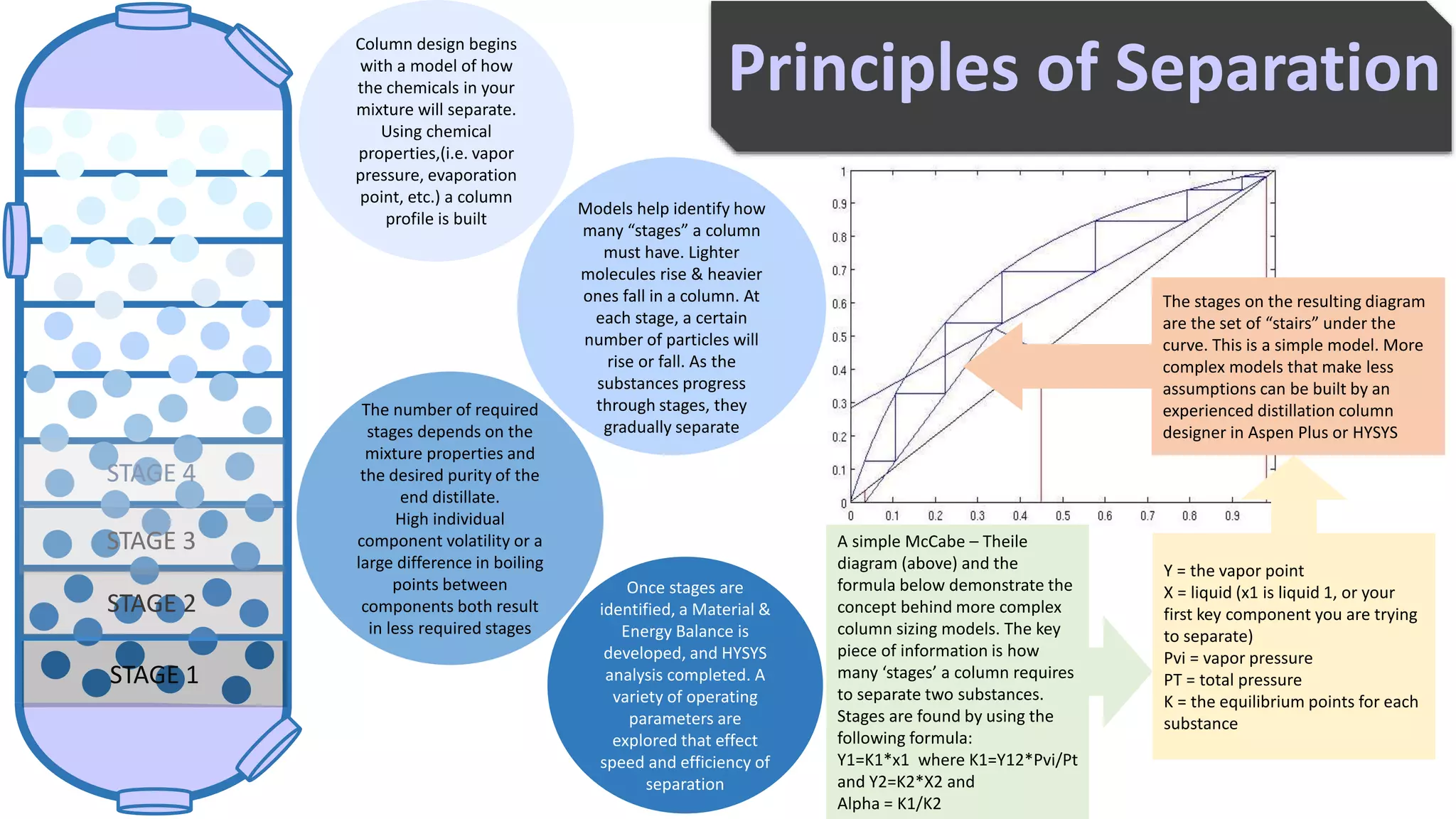 Principles of Separation

STAGE 4
STAGE 3
STAGE 2
STAGE 1

Column design begins with a model of how the chemicals in your mixture will separate. Using chemical properties,(i.e. vapor pressure, evaporation point, etc.) a column profile is built

Models help identify how many “stages” a column must have. Lighter molecules rise & heavier ones fall in a column. At each stage, a certain number of particles will rise or fall. As the substances progress through stages, they gradually separate

The number of required stages depends on the mixture properties and the desired purity of the end distillate.
High individual component volatility or a large difference in boiling points between components both result in less required stages

Once stages are identified, a Material & Energy Balance is developed, and HYSYS analysis completed. A variety of operating parameters are explored that effect speed and efficiency of separation

1
0.9
0.8
0.7
0.6
0.5
0.4
0.3
0.2
0.1
0
0 0.1 0.2 0.3 0.4 0.5 0.6 0.7 0.8 0.9

The stages on the resulting diagram are the set of “stairs” under the curve. This is a simple model. More complex models that make less assumptions can be built by an experienced distillation column designer in Aspen Plus or HYSYS

A simple McCabe – Theile diagram (above) and the formula below demonstrate the concept behind more complex column sizing models. The key piece of information is how many ‘stages’ a column requires to separate two substances. Stages are found by using the following formula:
Y1=K1*x1 where K1=Y12*Pvi/Pt and Y2=K2*X2 and
Alpha = K1/K2

Y = the vapor point
X = liquid (x1 is liquid 1, or your first key component you are trying to separate)
Pvi = vapor pressure
PT = total pressure
K = the equilibrium points for each substance